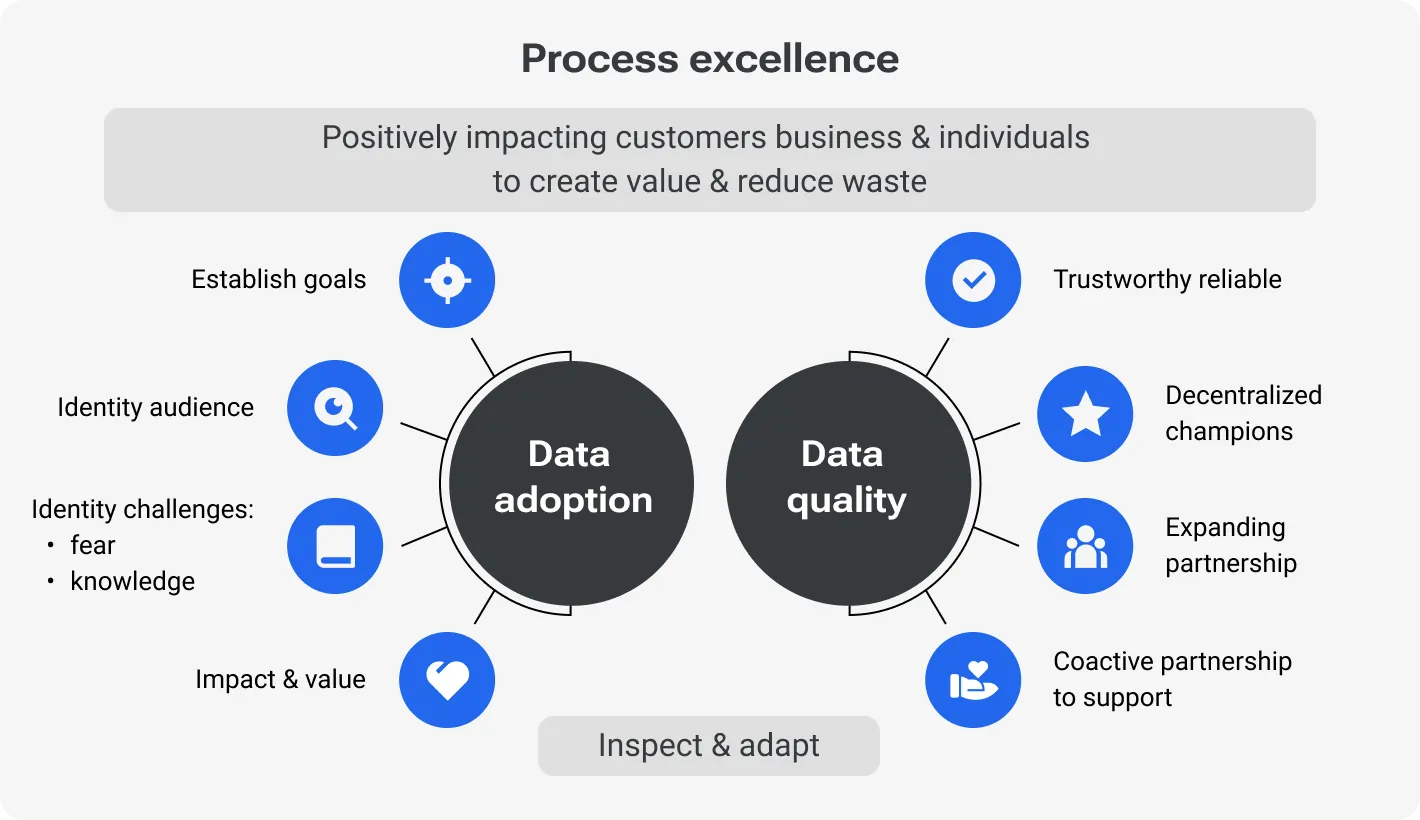 Process excellence

Positively impacting customers business & individuals to create value & reduce waste

Establish goals

Identity audience

Identity challenges:
• fear
• knowledge

Impact & value

Data adoption

Data quality

Trustworthy reliable

Decentralized champions

Expanding partnership

Coactive partnership to support

Inspect & adapt